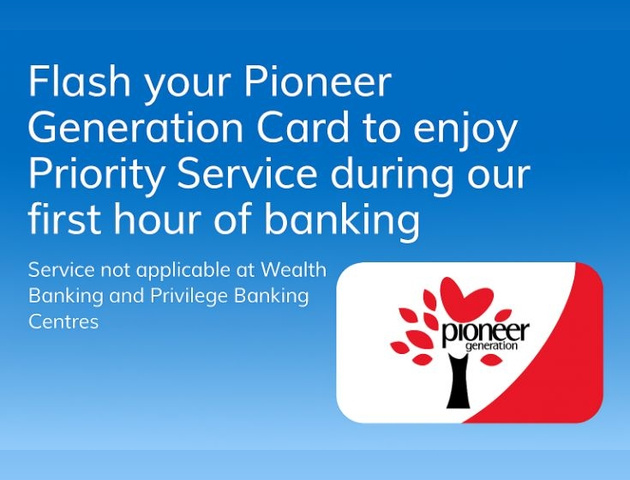 Flash your Pioneer Generation Card to enjoy Priority Service during our first hour of banking

Service not applicable at Wealth Banking and Privilege Banking Centres

pioneer
generation